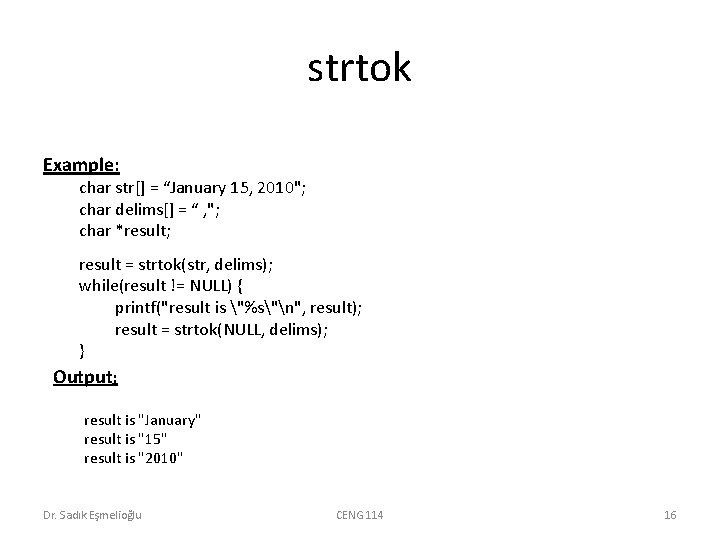 strtok

Example:

char str[] = “January 15, 2010";
char delims[] = “ ,";
char *result;

result = strtok(str, delims);
while(result != NULL) {
printf("result is \"%s\"\n", result);
result = strtok(NULL, delims);
}

Output:

result is "January"
result is "15"
result is "2010"

Dr. Sadık Eşmelioğlu

CENG 114

16